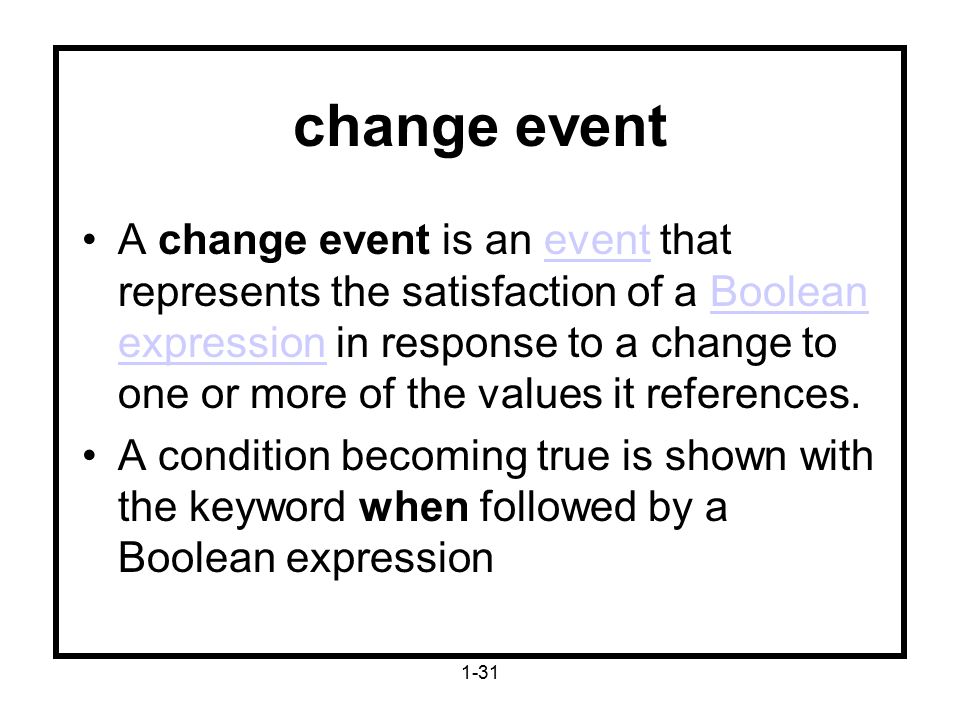 change event

• A change event is an event that represents the satisfaction of a Boolean expression in response to a change to one or more of the values it references.
• A condition becoming true is shown with the keyword when followed by a Boolean expression

1-31